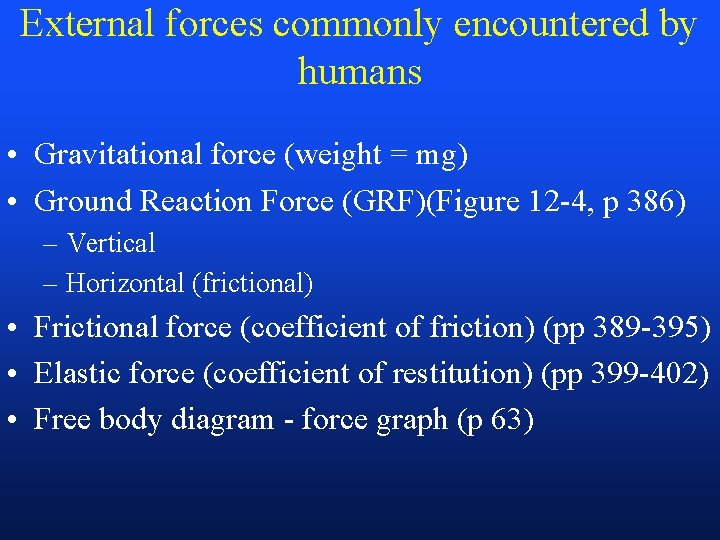 External forces commonly encountered by humans

• Gravitational force (weight = mg)
• Ground Reaction Force (GRF)(Figure 12-4, p 386)
– Vertical
– Horizontal (frictional)
• Frictional force (coefficient of friction) (pp 389-395)
• Elastic force (coefficient of restitution) (pp 399-402)
• Free body diagram - force graph (p 63)